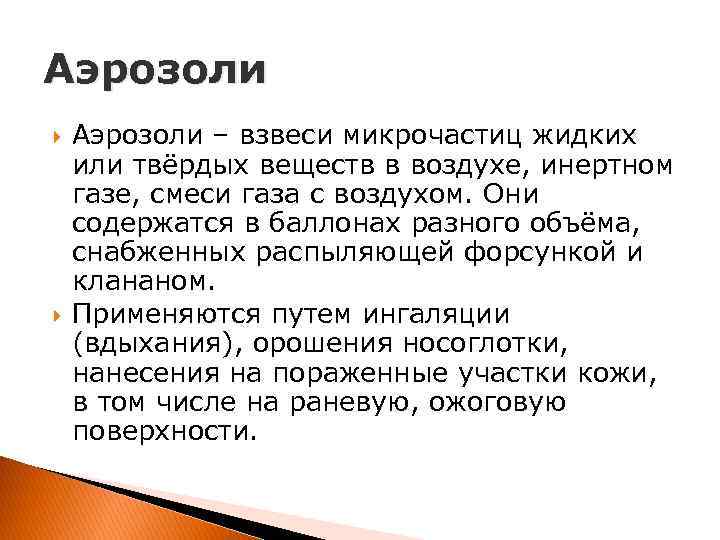 Аэрозоли

Аэрозоли – взвеси микрочастиц жидких или твёрдых веществ в воздухе, инертном газе, смеси газа с воздухом. Они содержатся в баллонах разного объёма, снабженных распыляющей форсункой и клананом.

Применяются путем ингаляции (вдыхания), орошения носоглотки, нанесения на пораженные участки кожи, в том числе на раневую, ожоговую поверхности.